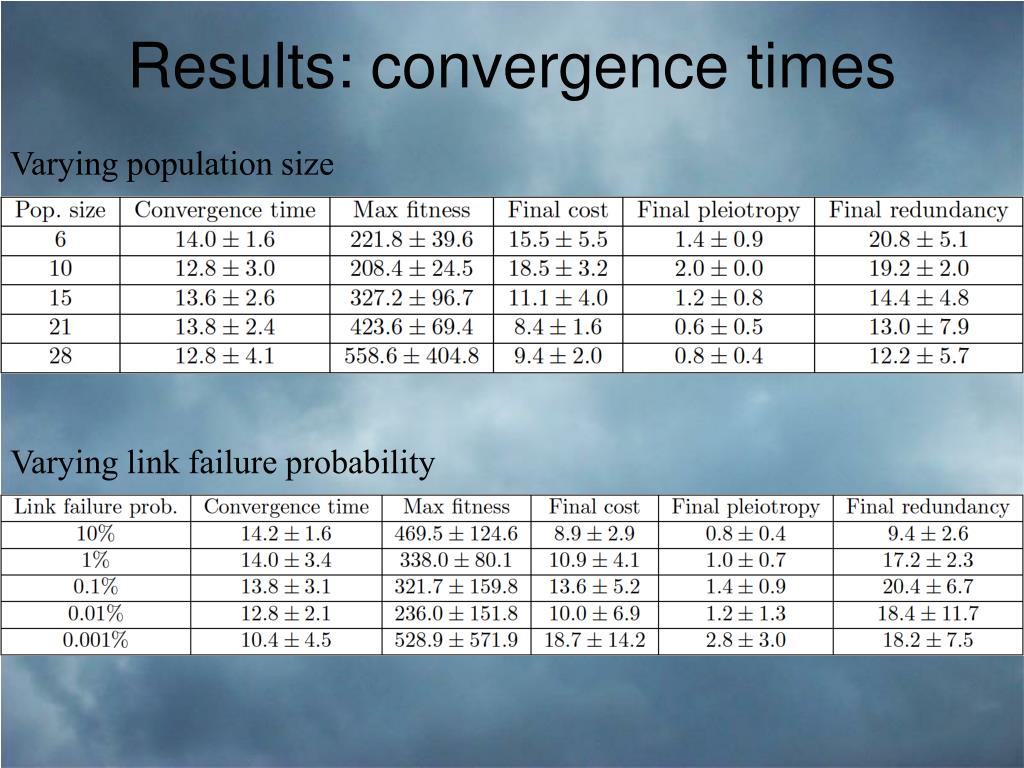 Results: convergence times

Varying population size

| Pop. size | Convergence time | Max fitness | Final cost | Final pleiotropy | Final redundancy |
|---|---|---|---|---|---|
| 6 | $14.0 \pm 1.6$ | $221.8 \pm 39.6$ | $15.5 \pm 5.5$ | $1.4 \pm 0.9$ | $20.8 \pm 5.1$ |
| 10 | $12.8 \pm 3.0$ | $208.4 \pm 24.5$ | $18.5 \pm 3.2$ | $2.0 \pm 0.0$ | $19.2 \pm 2.0$ |
| 15 | $13.6 \pm 2.6$ | $327.2 \pm 96.7$ | $11.1 \pm 4.0$ | $1.2 \pm 0.8$ | $14.4 \pm 4.8$ |
| 21 | $13.8 \pm 2.4$ | $423.6 \pm 69.4$ | $8.4 \pm 1.6$ | $0.6 \pm 0.5$ | $13.0 \pm 7.9$ |
| 28 | $12.8 \pm 4.1$ | $558.6 \pm 404.8$ | $9.4 \pm 2.0$ | $0.8 \pm 0.4$ | $12.2 \pm 5.7$ |

Varying link failure probability

| Link failure prob. | Convergence time | Max fitness | Final cost | Final pleiotropy | Final redundancy |
|---|---|---|---|---|---|
| 10% | $14.2 \pm 1.6$ | $469.5 \pm 124.6$ | $8.9 \pm 2.9$ | $0.8 \pm 0.4$ | $9.4 \pm 2.6$ |
| 1% | $14.0 \pm 3.4$ | $338.0 \pm 80.1$ | $10.9 \pm 4.1$ | $1.0 \pm 0.7$ | $17.2 \pm 2.3$ |
| 0.1% | $13.8 \pm 3.1$ | $321.7 \pm 159.8$ | $13.6 \pm 5.2$ | $1.4 \pm 0.9$ | $20.4 \pm 6.7$ |
| 0.01% | $12.8 \pm 2.1$ | $236.0 \pm 151.8$ | $10.0 \pm 6.9$ | $1.2 \pm 1.3$ | $18.4 \pm 11.7$ |
| 0.001% | $10.4 \pm 4.5$ | $528.9 \pm 571.9$ | $18.7 \pm 14.2$ | $2.8 \pm 3.0$ | $18.2 \pm 7.5$ |